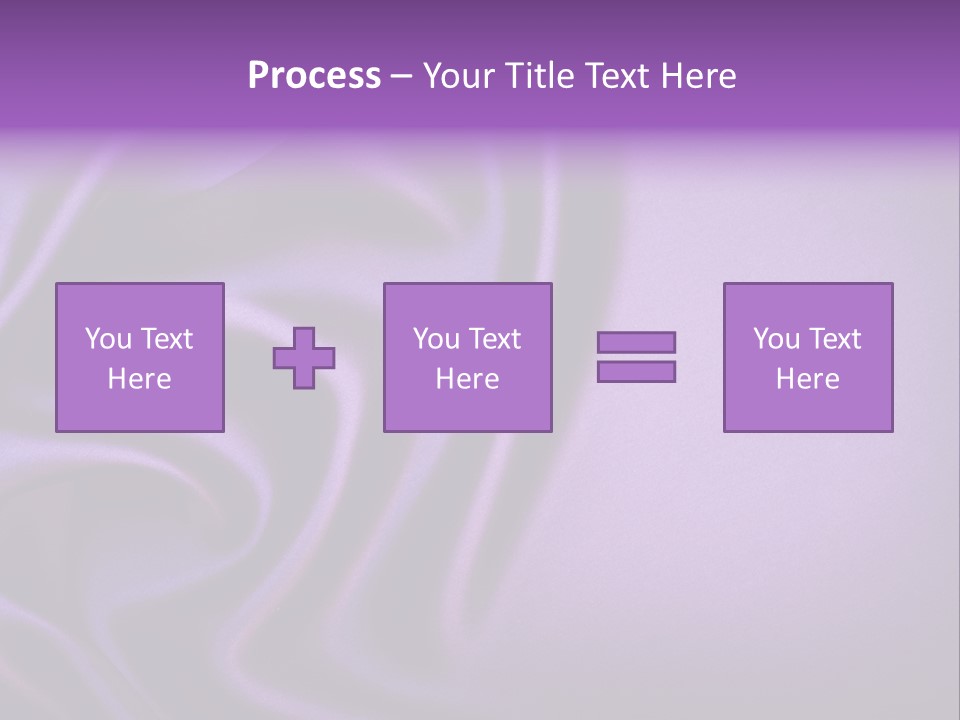 Process – Your Title Text Here

You Text Here

You Text Here

You Text Here